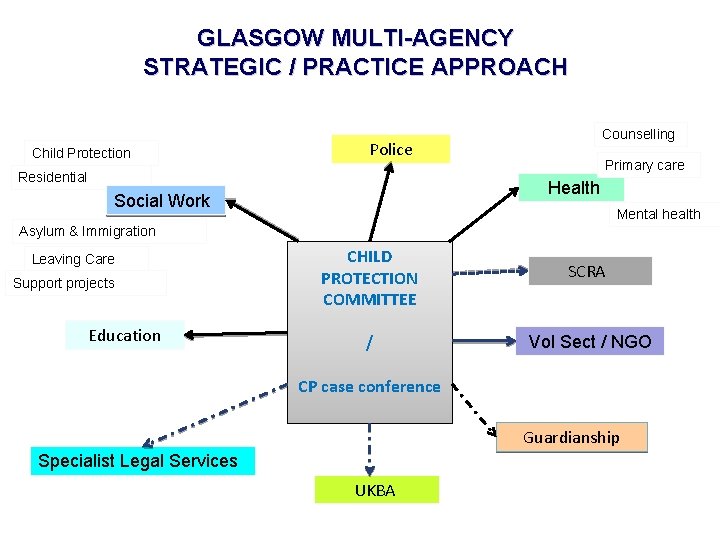 GLASGOW MULTI-AGENCY
STRATEGIC / PRACTICE APPROACH

Child Protection
Residential
Social Work
Asylum & Immigration
Leaving Care
Support projects

Police

Counselling
Primary care
Health
Mental health

CHILD PROTECTION COMMITTEE
/
CP case conference

SCRA
Education
Vol Sect / NGO
Guardianship
Specialist Legal Services
UKBA